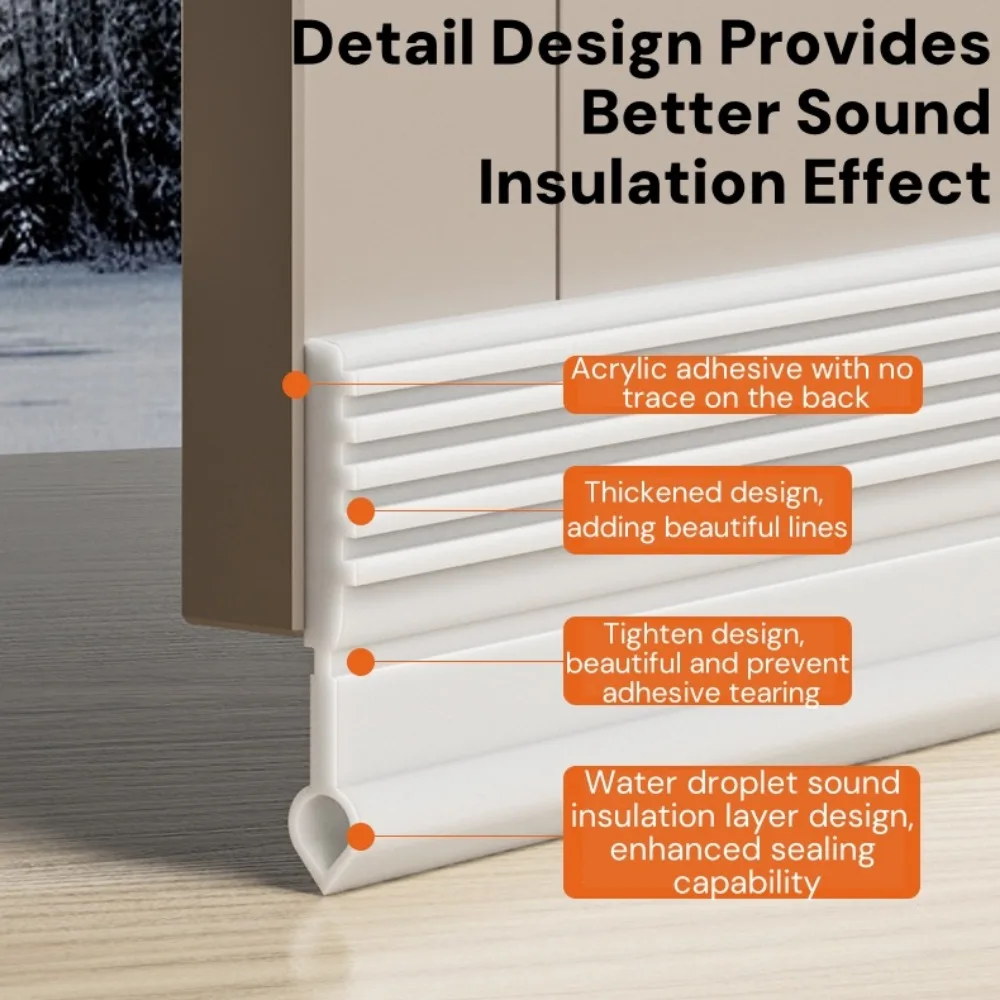 Detail Design Provides Better Sound Insulation Effect

Acrylic adhesive with no trace on the back

Thickened design, adding beautiful lines

Tighten design, beautiful and prevent adhesive tearing

Water droplet sound insulation layer design, enhanced sealing capability